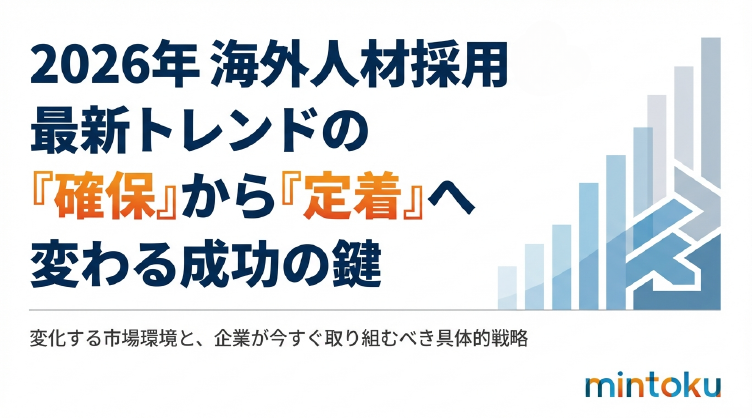 2026年 海外人材採用
最新トレンドの
『確保』から『定着』へ
変わる成功の鍵

変化する市場環境と、企業が今すぐ取り組むべき具体的戦略

mintoku